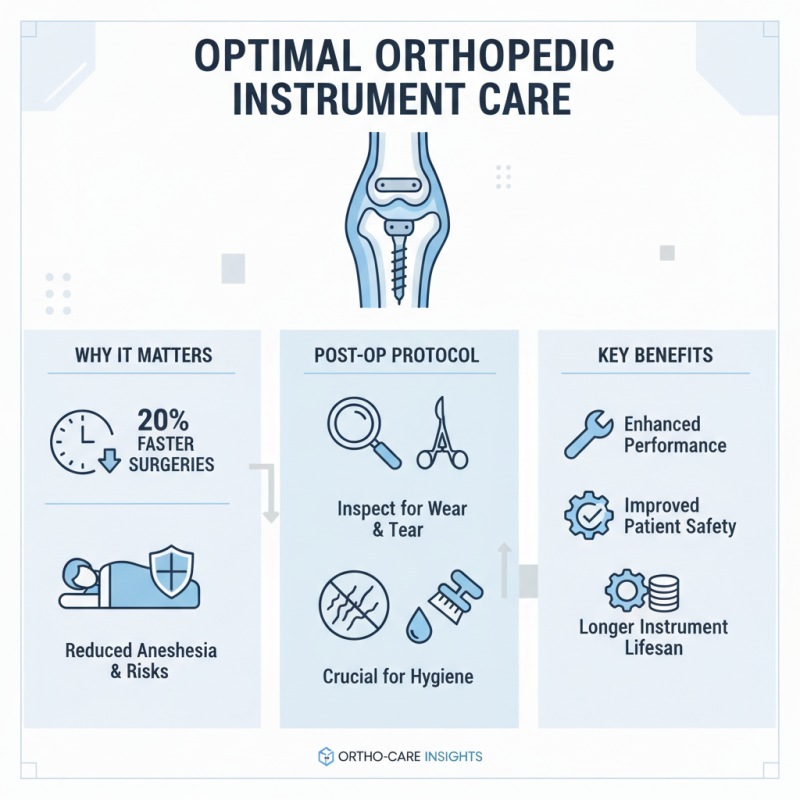 OPTIMAL ORTHOPEDIC INSTRUMENT CARE

WHY IT MATTERS

20% FASTER SURGERIES

Reduced Aneshesia & Risks

POST-OP PROTOCOL

Inspect for Wear & Tear

Crucial for Hygiene

KEY BENEFITS

Enhanced Performance

Improved Patient Safety

Longer Instrument Lifesan

ORTHO-CARE INSIGHTS